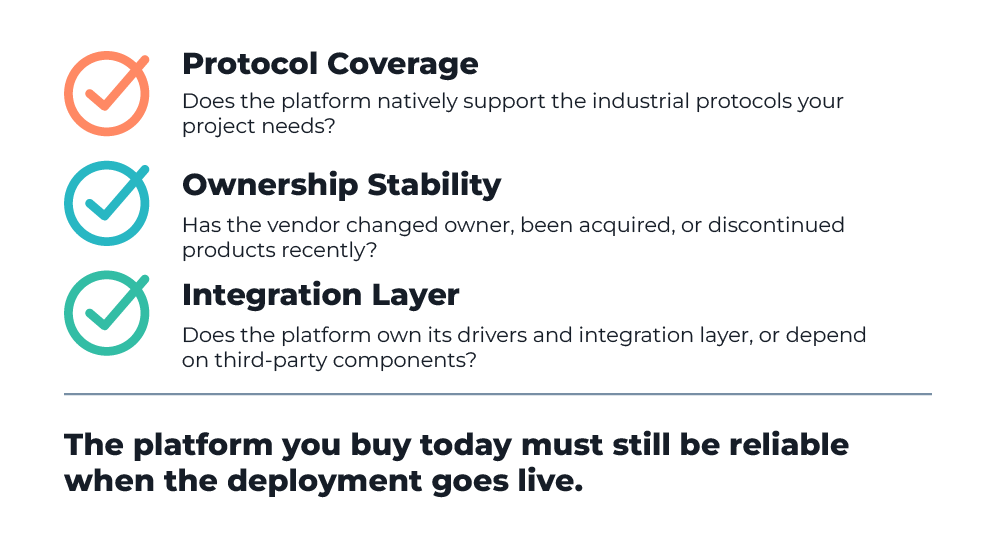 Protocol Coverage

Does the platform natively support the industrial protocols your project needs?

Ownership Stability

Has the vendor changed owner, been acquired, or discontinued products recently?

Integration Layer

Does the platform own its drivers and integration layer, or depend on third-party components?

The platform you buy today must still be reliable when the deployment goes live.